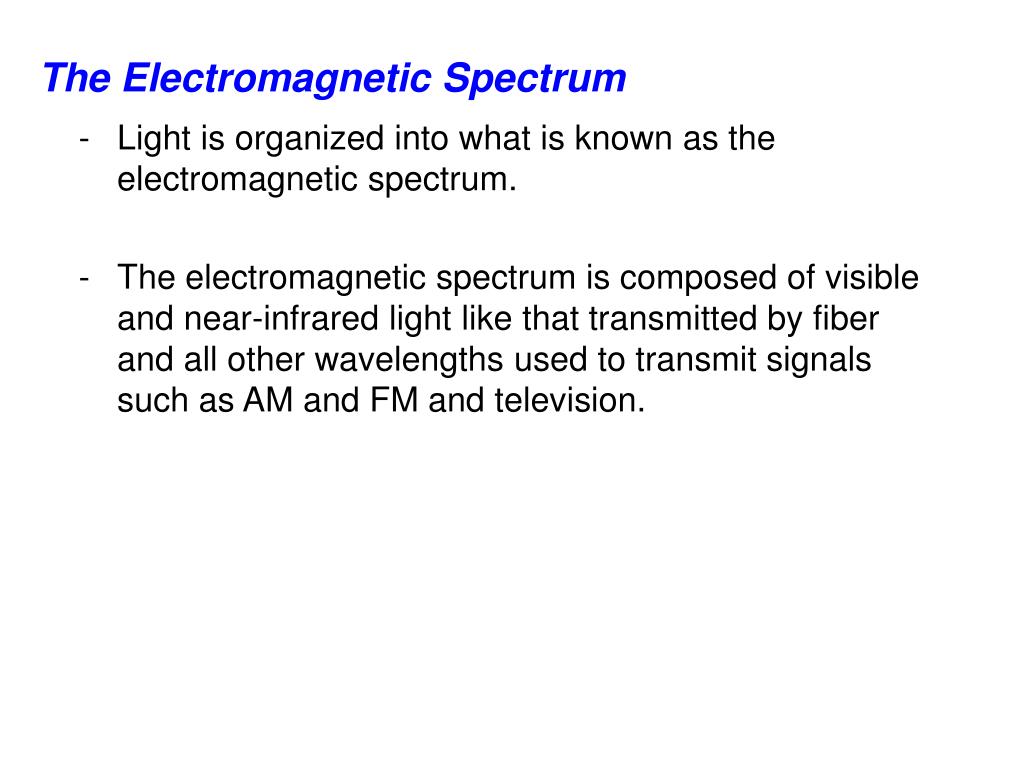 The Electromagnetic Spectrum

- Light is organized into what is known as the electromagnetic spectrum.

- The electromagnetic spectrum is composed of visible and near-infrared light like that transmitted by fiber and all other wavelengths used to transmit signals such as AM and FM and television.